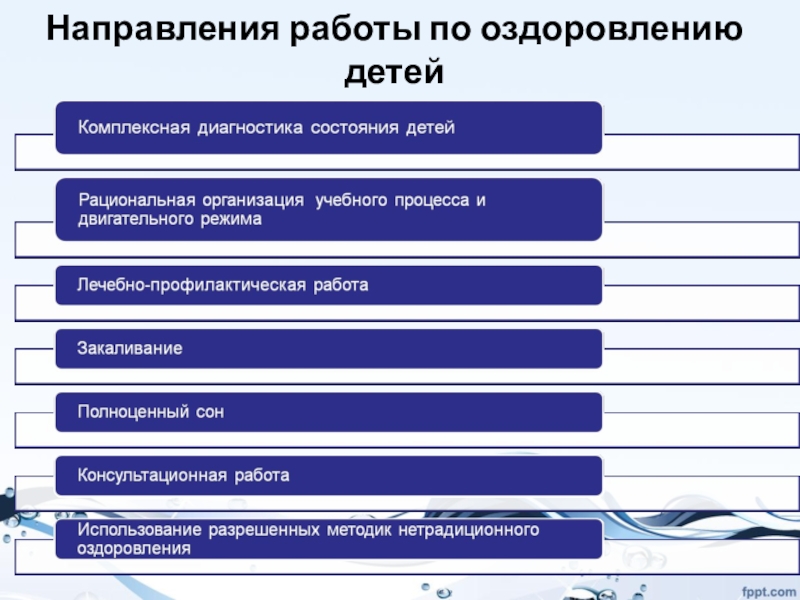 Направления работы по оздоровлению детей

Комплексная диагностика состояния детей

Рациональная организация учебного процесса и двигательного режима

Лечебно-профилактическая работа

Закаливание

Полноценный сон

Консультационная работа

Использование разрешенных методик нетрадиционного оздоровления

fppt.com